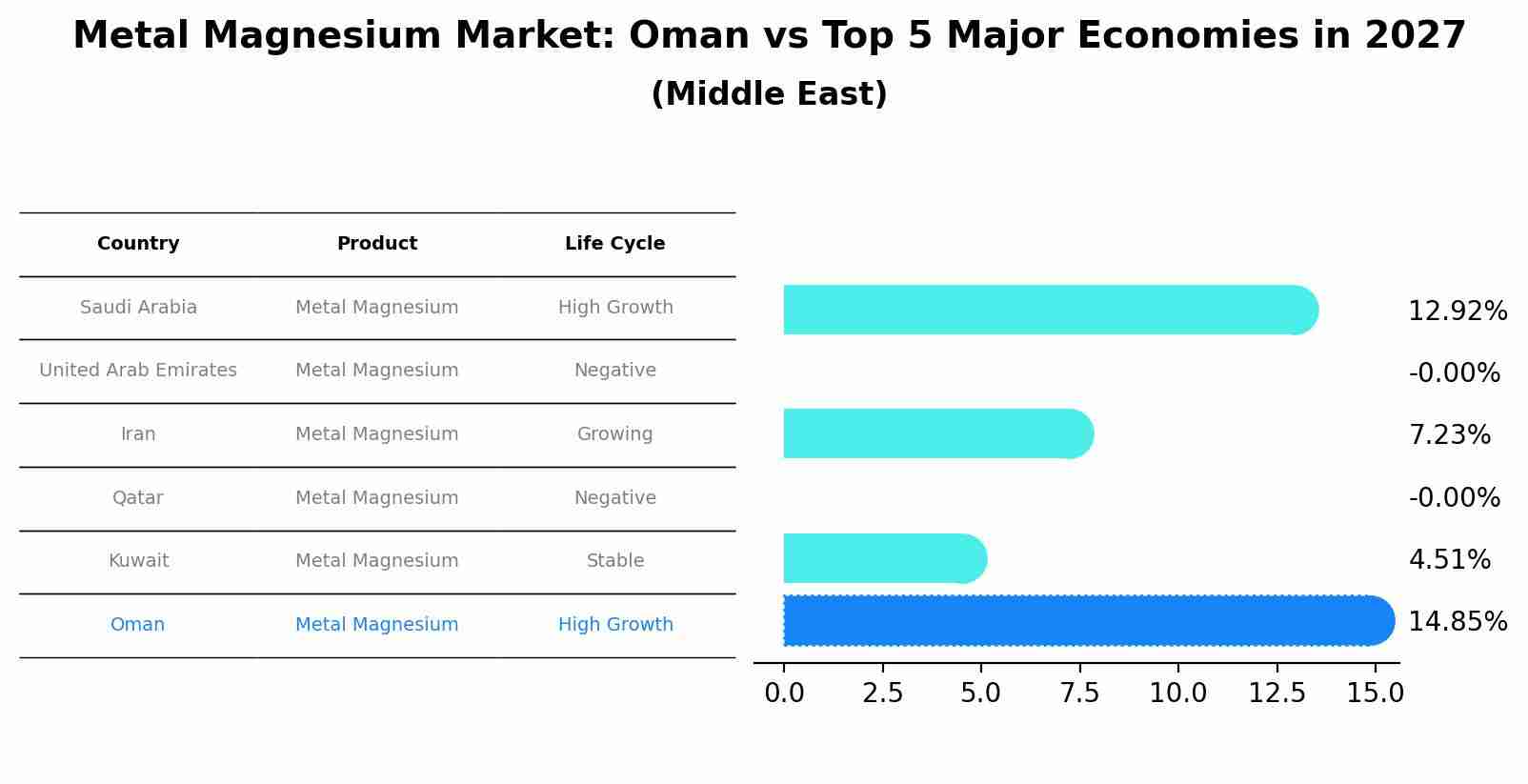 Metal Magnesium Market: Oman vs Top 5 Major Economies in 2027

(Middle East)

| Country | Product | Life Cycle |
|---|---|---|
| Saudi Arabia | Metal Magnesium | High Growth |
| United Arab Emirates | Metal Magnesium | Negative |
| Iran | Metal Magnesium | Growing |
| Qatar | Metal Magnesium | Negative |
| Kuwait | Metal Magnesium | Stable |
| Oman | Metal Magnesium | High Growth |

12.92%
-0.00%
7.23%
-0.00%
4.51%
14.85%

0.0 2.5 5.0 7.5 10.0 12.5 15.0